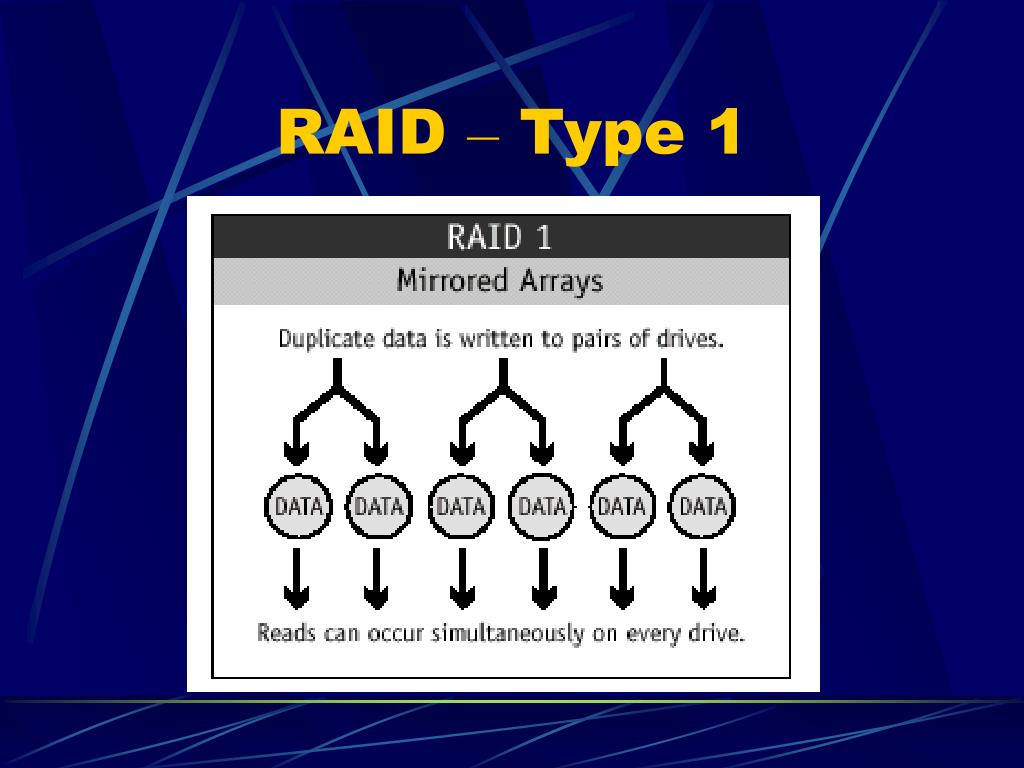 RAID – Type 1

RAID 1

Mirrored Arrays

Duplicate data is written to pairs of drives.

DATA DATA DATA DATA DATA DATA

Reads can occur simultaneously on every drive.